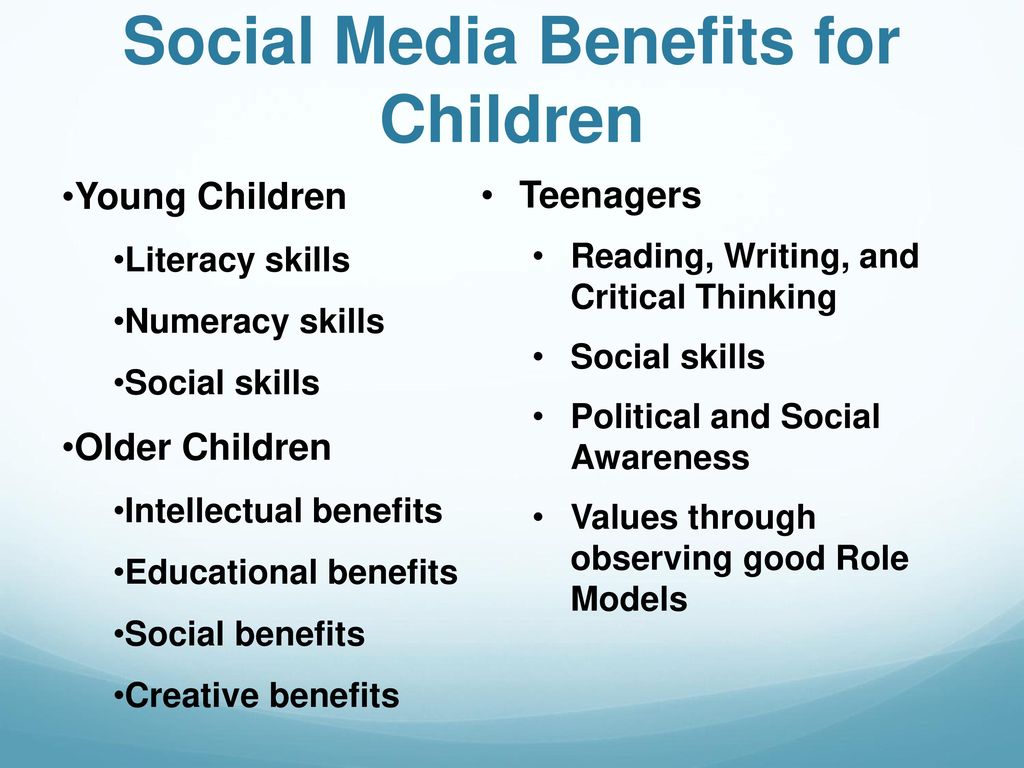 Social Media Benefits for Children

•Young Children
•Literacy skills
•Numeracy skills
•Social skills
•Older Children
•Intellectual benefits
•Educational benefits
•Social benefits
•Creative benefits

• Teenagers
• Reading, Writing, and Critical Thinking
• Social skills
• Political and Social Awareness
• Values through observing good Role Models